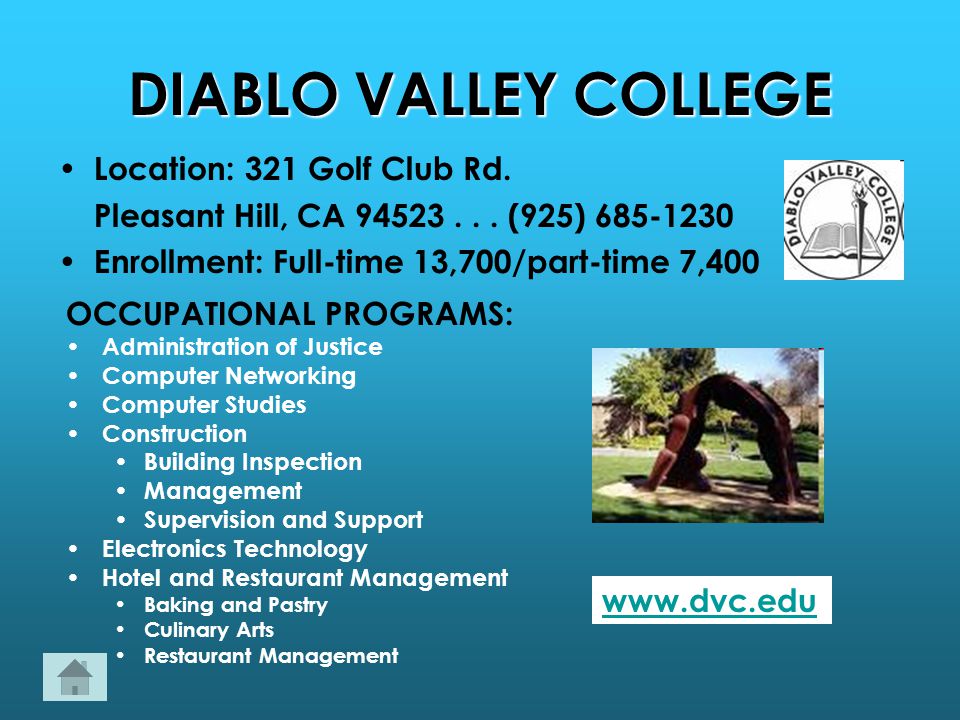 DIABLO VALLEY COLLEGE

• Location: 321 Golf Club Rd.
Pleasant Hill, CA 94523 . . . (925) 685-1230
• Enrollment: Full-time 13,700/part-time 7,400

DIABLO VALLEY COLLEGE

OCCUPATIONAL PROGRAMS:
• Administration of Justice
• Computer Networking
• Computer Studies
• Construction
  • Building Inspection
  • Management
  • Supervision and Support
• Electronics Technology
• Hotel and Restaurant Management
  • Baking and Pastry
  • Culinary Arts
  • Restaurant Management

www.dvc.edu